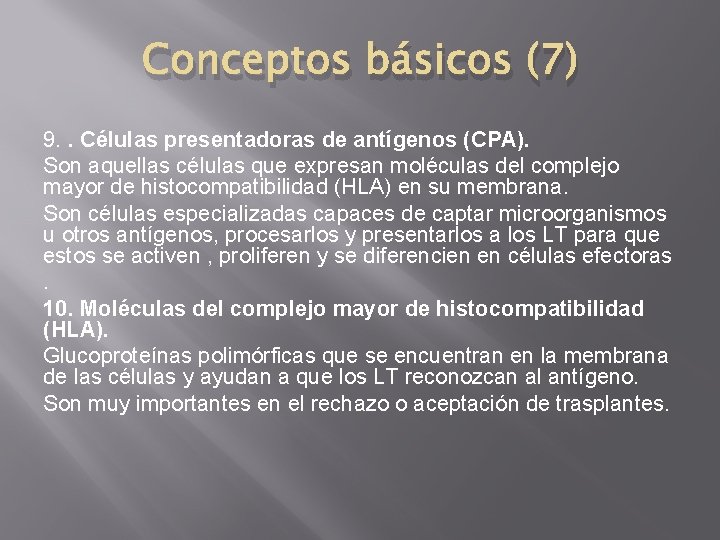 Conceptos básicos (7)

9. . Células presentadoras de antígenos (CPA).

Son aquellas células que expresan moléculas del complejo mayor de histocompatibilidad (HLA) en su membrana.

Son células especializadas capaces de captar microorganismos u otros antígenos, procesarlos y presentarlos a los LT para que estos se activen , proliferen y se diferencien en células efectoras .

10. Moléculas del complejo mayor de histocompatibilidad (HLA).

Glucoproteínas polimórficas que se encuentran en la membrana de las células y ayudan a que los LT reconozcan al antígeno.

Son muy importantes en el rechazo o aceptación de trasplantes.